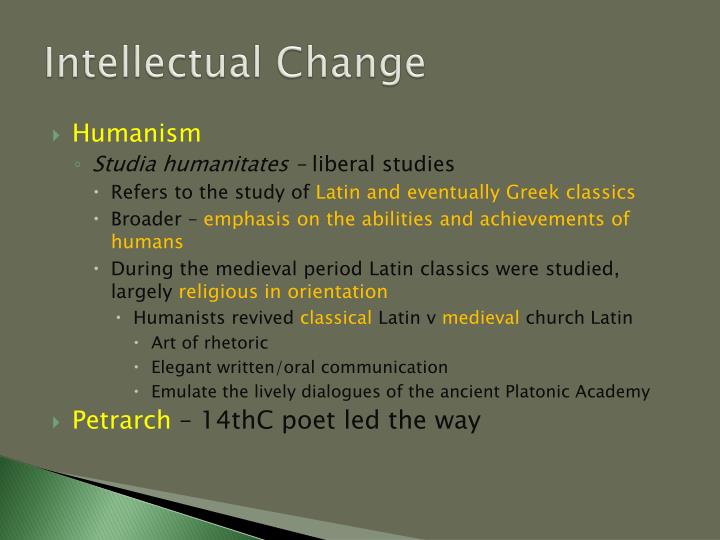 Intellectual Change

Humanism

Studia humanitates – liberal studies

Refers to the study of Latin and eventually Greek classics

Broader – emphasis on the abilities and achievements of humans

During the medieval period Latin classics were studied, largely religious in orientation

Humanists revived classical Latin v medieval church Latin

Art of rhetoric

Elegant written/oral communication

Emulate the lively dialogues of the ancient Platonic Academy

Petrarch – 14thC poet led the way